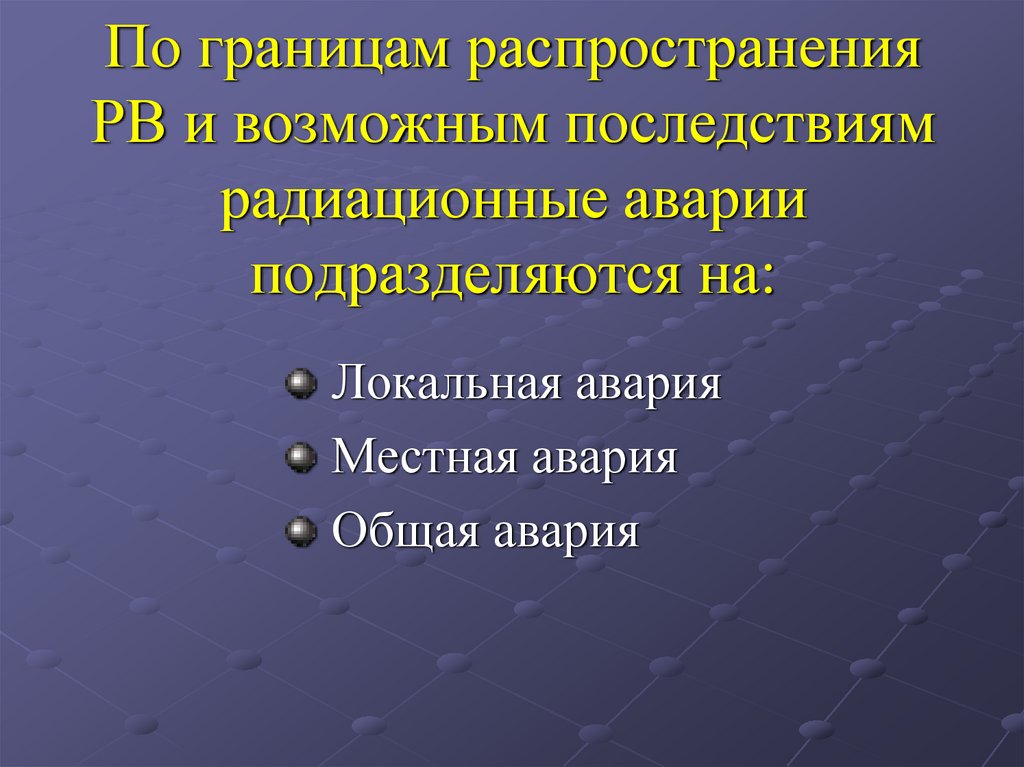 По границам распространения РВ и возможным последствиям радиационные аварии подразделяются на:

Локальная авария
Местная авария
Общая авария